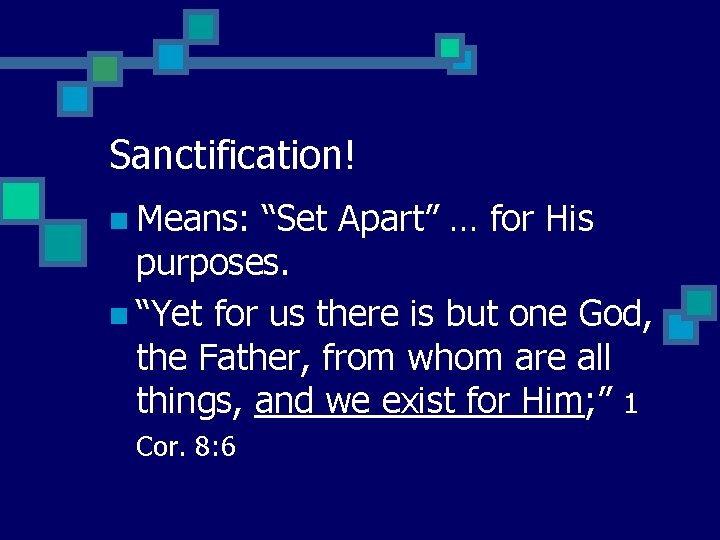 Sanctification!

Means: “Set Apart” … for His purposes.

“Yet for us there is but one God, the Father, from whom are all things, and we exist for Him;” 1 Cor. 8:6